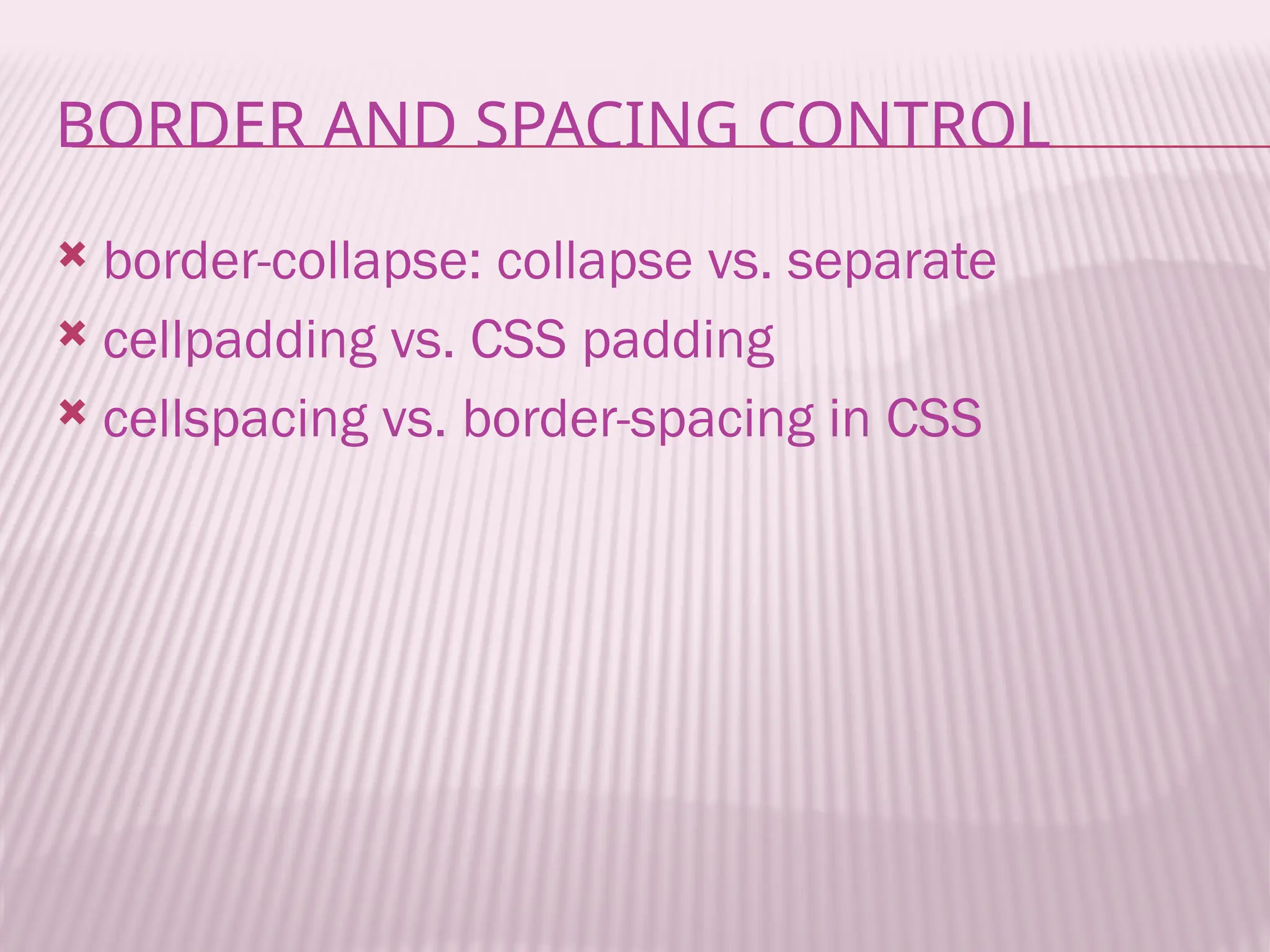 BORDER AND SPACING CONTROL

border-collapse: collapse vs. separate
cellpadding vs. CSS padding
cellspacing vs. border-spacing in CSS